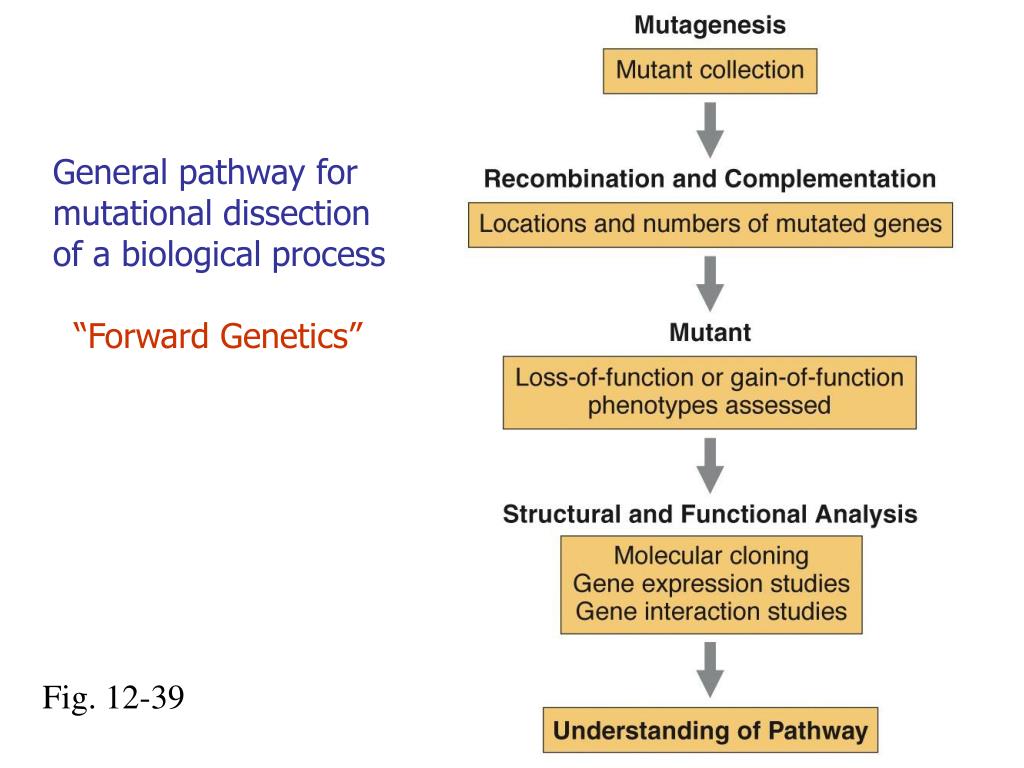 General pathway for mutational dissection of a biological process

“Forward Genetics”

Fig. 12-39

Mutagenesis

Mutant collection

Recombination and Complementation

Locations and numbers of mutated genes

Mutant

Loss-of-function or gain-of-function phenotypes assessed

Structural and Functional Analysis

Molecular cloning
Gene expression studies
Gene interaction studies

Understanding of Pathway